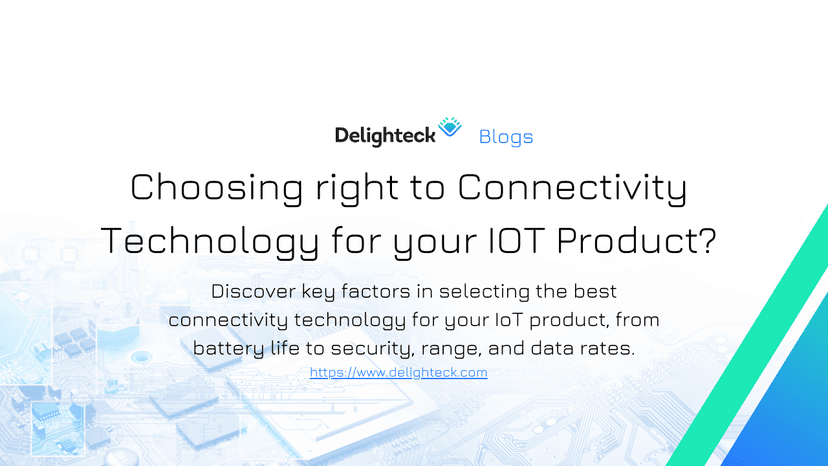 Delighteck Blogs

Choosing right to Connectivity Technology for your IOT Product?

Discover key factors in selecting the best connectivity technology for your IoT product, from battery life to security, range, and data rates.

https://www.delighteck.com